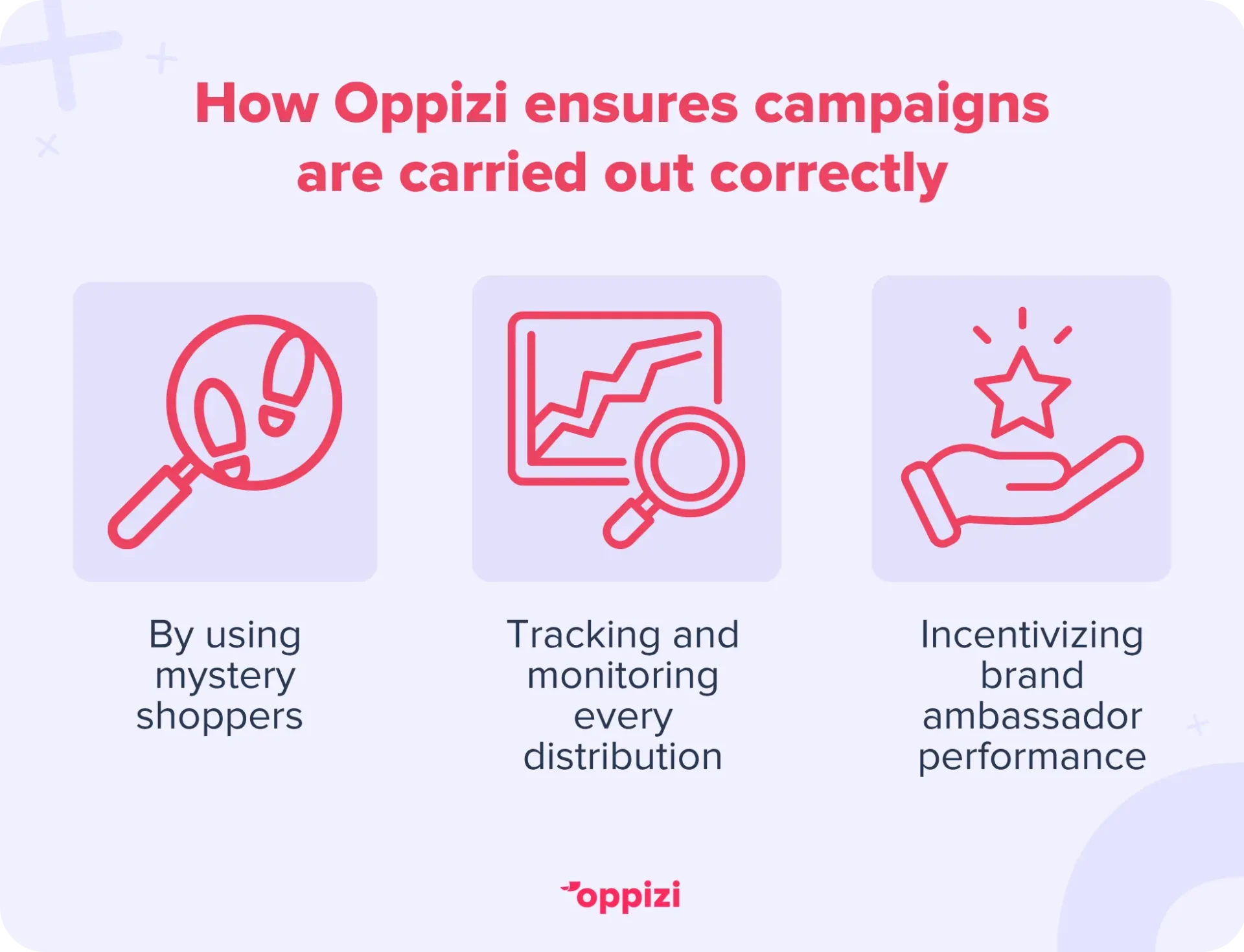 How Oppizi ensures campaigns are carried out correctly

By using mystery shoppers

Tracking and monitoring every distribution

Incentivizing brand ambassador performance

oppizi